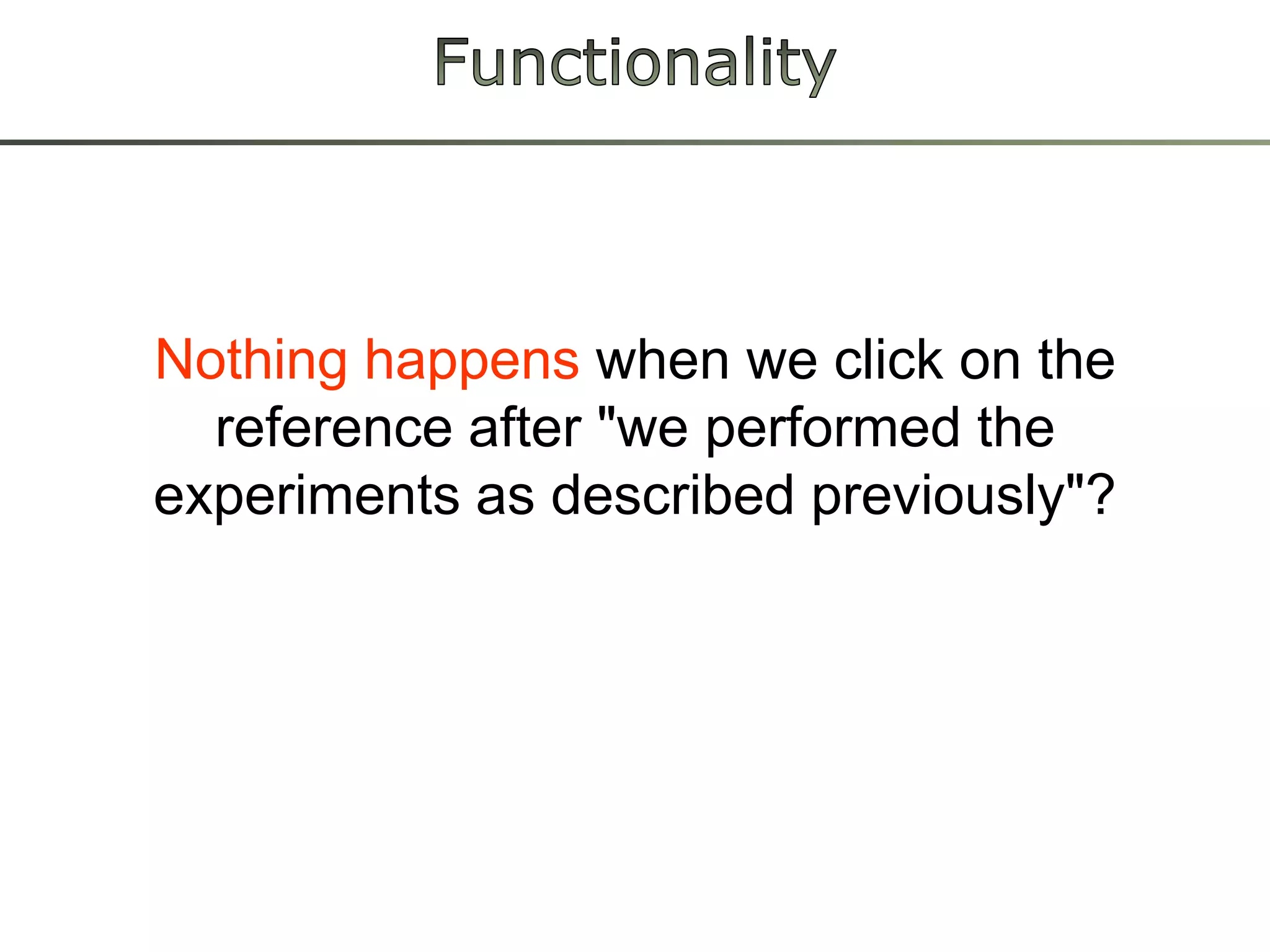 Functionality

Nothing happens when we click on the reference after "we performed the experiments as described previously"?